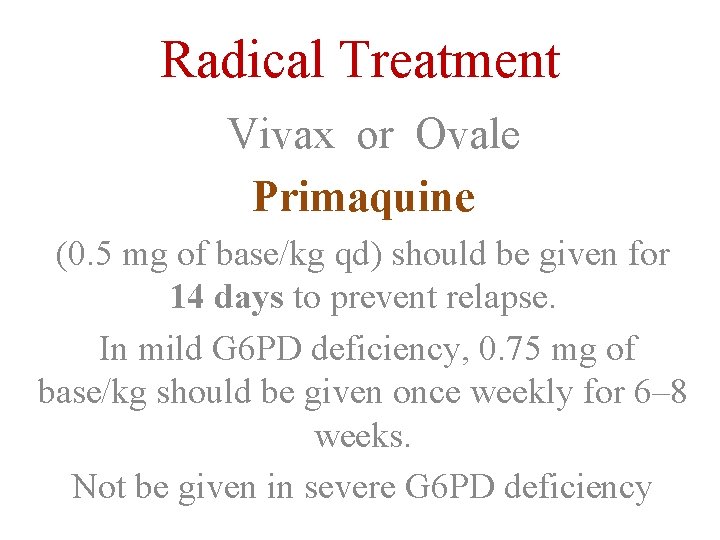 Radical Treatment

Vivax or Ovale

Primaquine

(0.5 mg of base/kg qd) should be given for 14 days to prevent relapse.

In mild G6PD deficiency, 0.75 mg of base/kg should be given once weekly for 6–8 weeks.

Not be given in severe G6PD deficiency